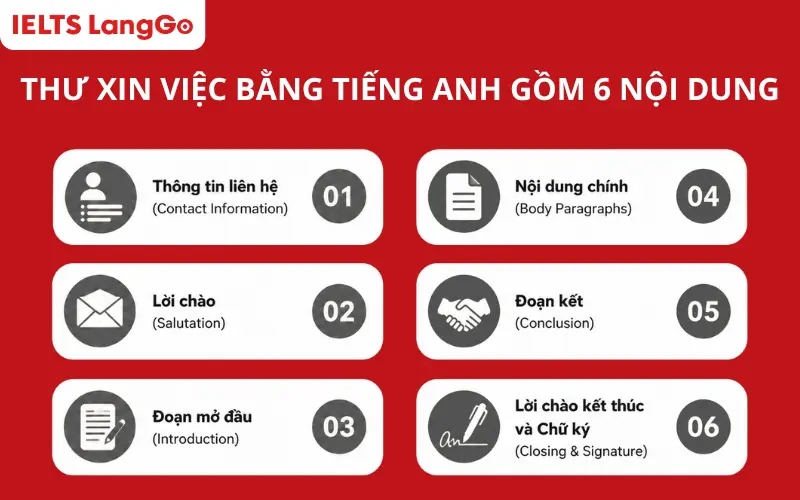 IELTS LangGo

THƯ XIN VIỆC BẰNG TIẾNG ANH GỒM 6 NỘI DUNG

Thông tin liên hệ
(Contact Information)
01

Lời chào
(Salutation)
02

Đoạn mở đầu
(Introduction)
03

Nội dung chính
(Body Paragraphs)
04

Đoạn kết
(Conclusion)
05

Lời chào kết thúc và Chữ ký
(Closing & Signature)
06